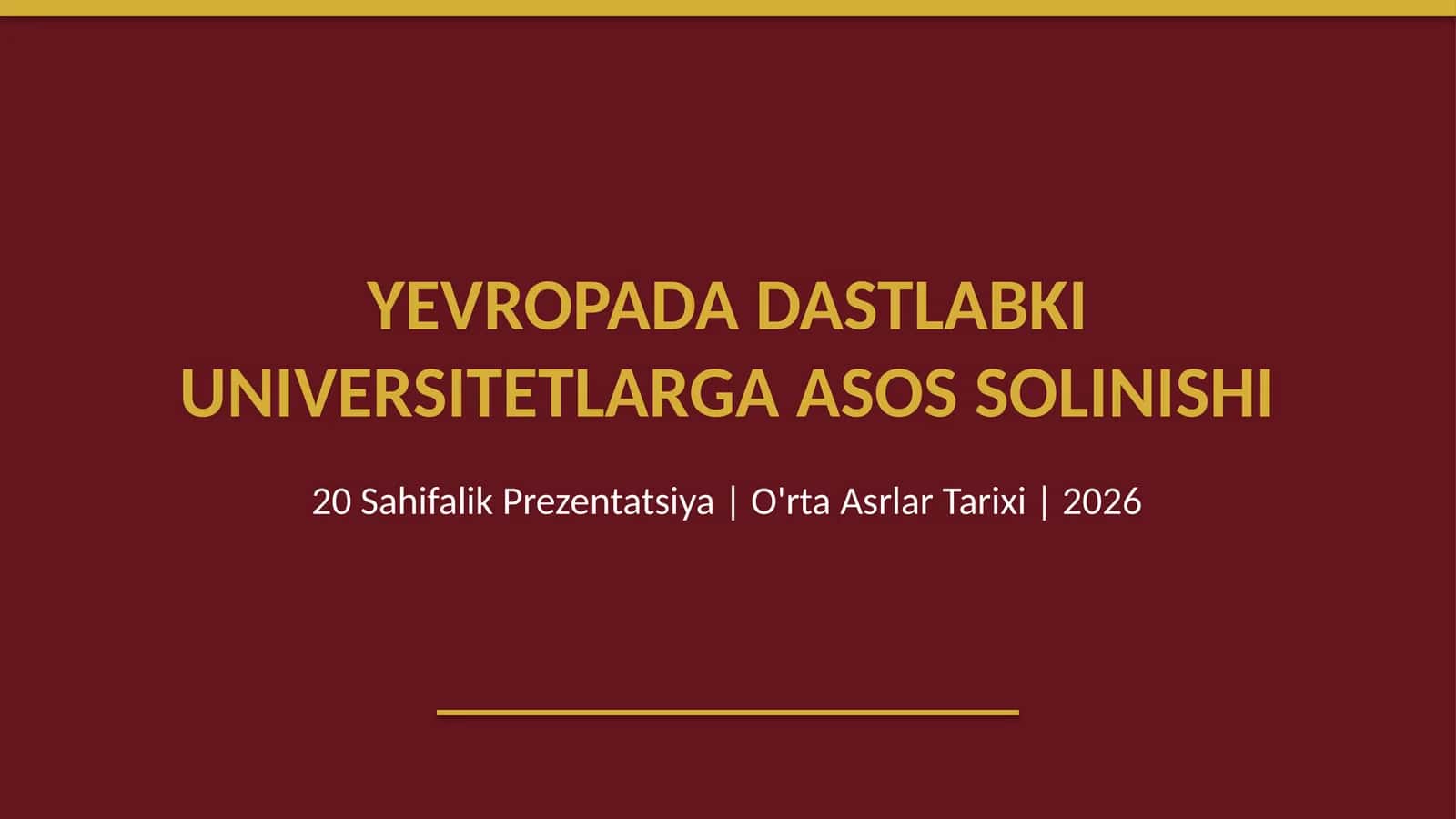 YEVROPADA DASTLABKI UNIVERSITETLARGA ASOS SOLINISHI

20 Sahifalik Prezentatsiya | O'rta Asrlar Tarixi | 2026